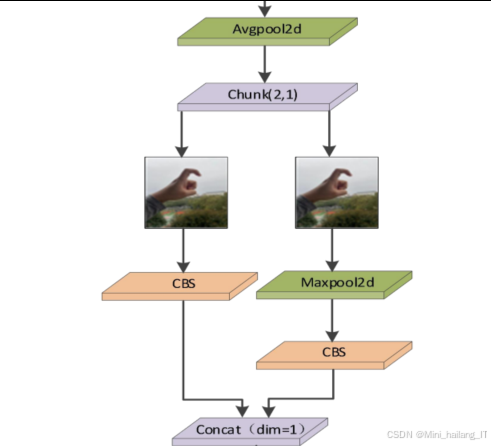 Avgpool2d

Chunk(2,1)

CBS

Maxpool2d

CBS

Concat（dim=1）

CSDN @Mini_hailang_IT